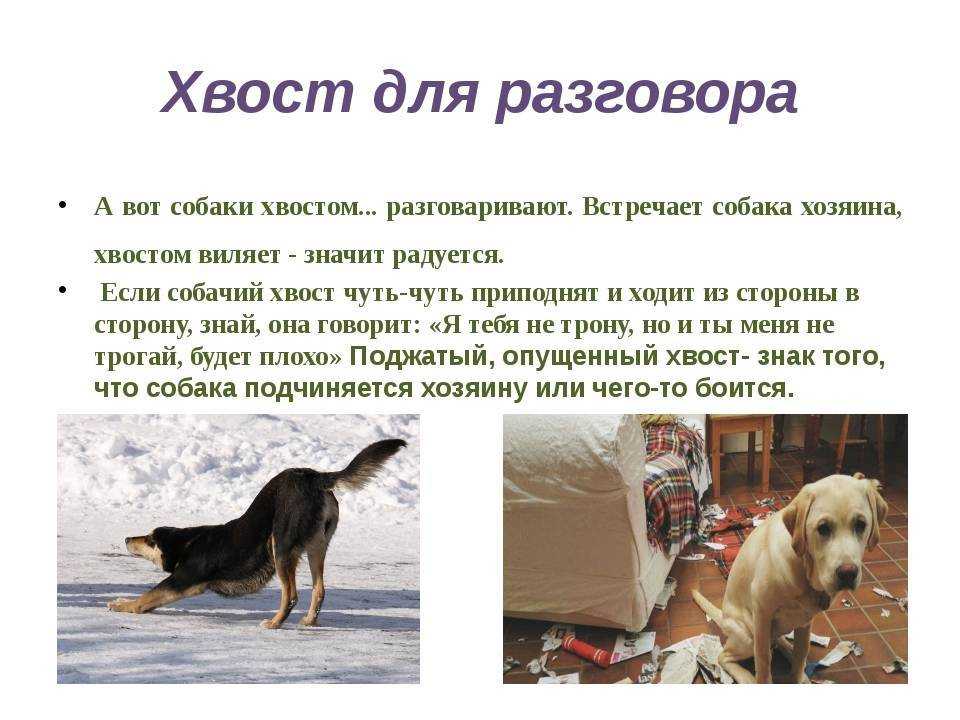 Хвост для разговора

• А вот собаки хвостом... разговаривают. Встречает собака хозяина, хвостом виляет - значит радуется.

• Если собачий хвост чуть-чуть приподнят и ходит из стороны в сторону, знай, она говорит: «Я тебя не трону, но и ты меня не трогай, будет плохо» Поджатый, опущенный хвост- знак того, что собака подчиняется хозяину или чего-то боится.